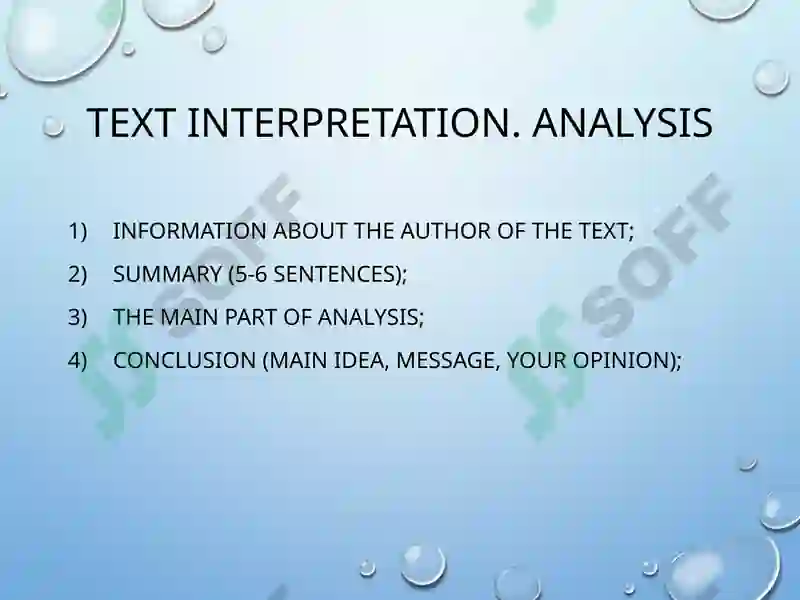 TEXT INTERPRETATION. ANALYSIS

1) INFORMATION ABOUT THE AUTHOR OF THE TEXT;
2) SUMMARY (5-6 SENTENCES);
3) THE MAIN PART OF ANALYSIS;
4) CONCLUSION (MAIN IDEA, MESSAGE, YOUR OPINION);

SOFF
SOFF